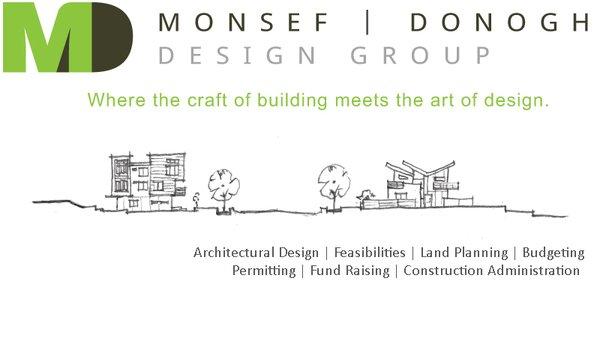 MD

MONSEF | DONOGH
DESIGN GROUP

Where the craft of building meets the art of design.

Architectural Design | Feasibilities | Land Planning | Budgeting
Permitting | Fund Raising | Construction Administration